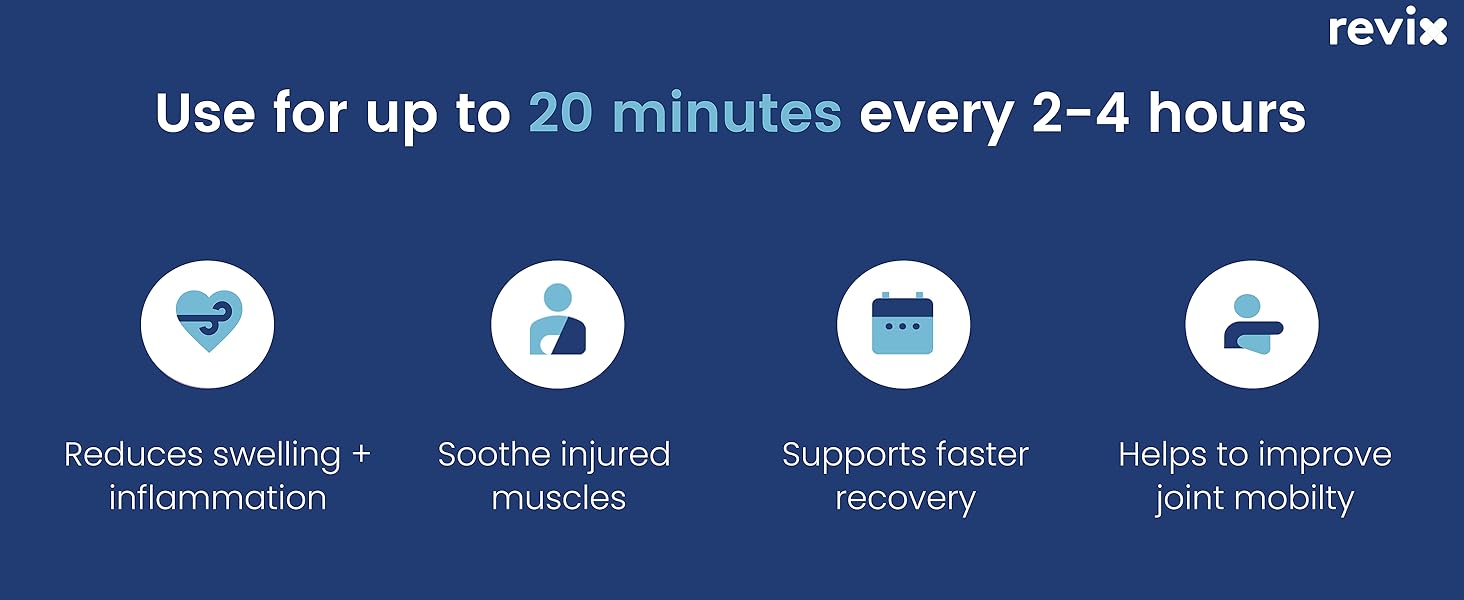 revix

Use for up to 20 minutes every 2-4 hours

Reduces swelling + inflammation

Soothe injured muscles

Supports faster recovery

Helps to improve joint mobilty